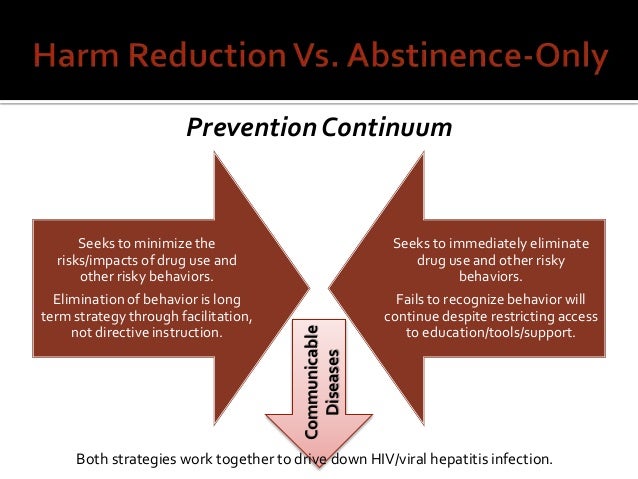 Harm Reduction Vs. Abstinence-Only

Prevention Continuum

Seeks to minimize the risks/impacts of drug use and other risky behaviors.

Elimination of behavior is long term strategy through facilitation, not directive instruction.

Seeks to immediately eliminate drug use and other risky behaviors.

Fails to recognize behavior will continue despite restricting access to education/tools/support.

Communicable Diseases

Both strategies work together to drive down HIV/viral hepatitis infection.